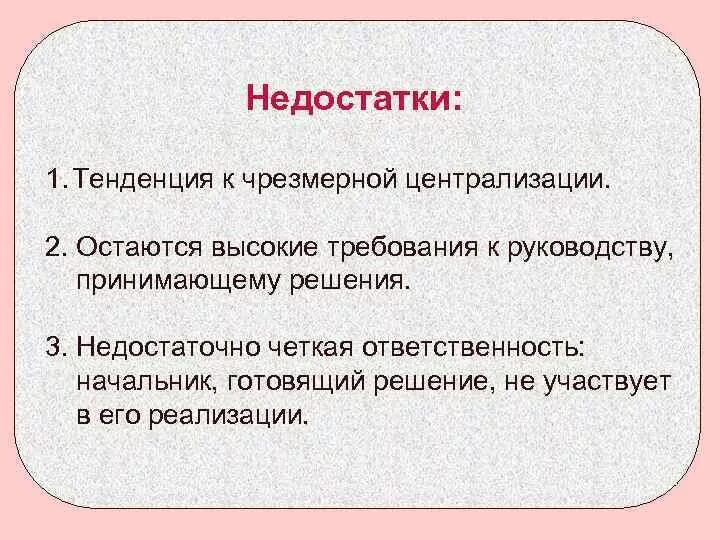 Недостатки:

1. Тенденция к чрезмерной централизации.

2. Остаются высокие требования к руководству, принимающему решения.

3. Недостаточно четкая ответственность: начальник, готовящий решение, не участвует в его реализации.